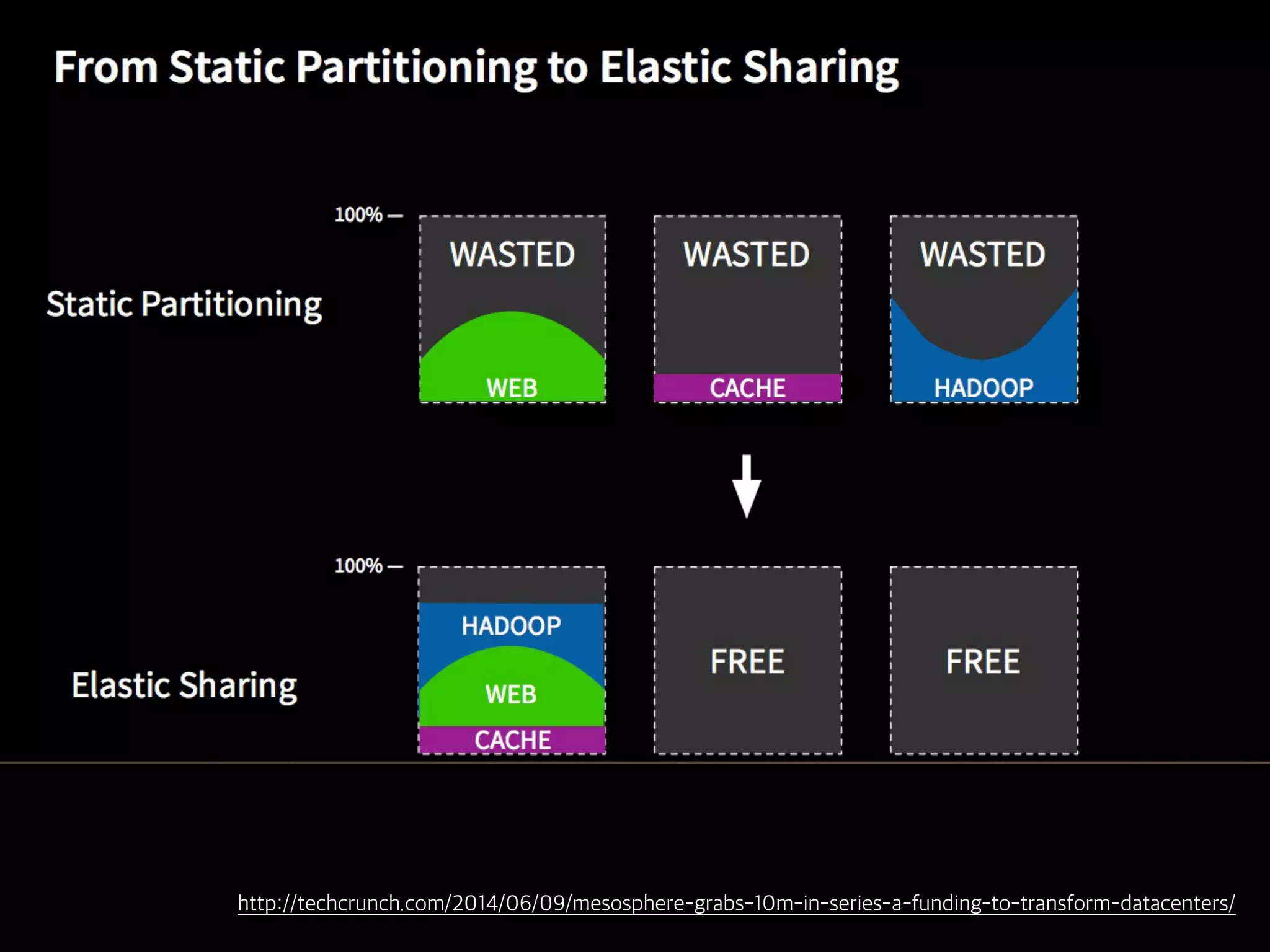 From Static Partitioning to Elastic Sharing

Static Partitioning

100% —

WASTED

WEB

WASTED

CACHE

WASTED

HADOOP

Elastic Sharing

100% —

HADOOP

WEB

CACHE

FREE

FREE

http://techcrunch.com/2014/06/09/mesosphere-grabs-10m-in-series-a-funding-to-transform-datacenters/